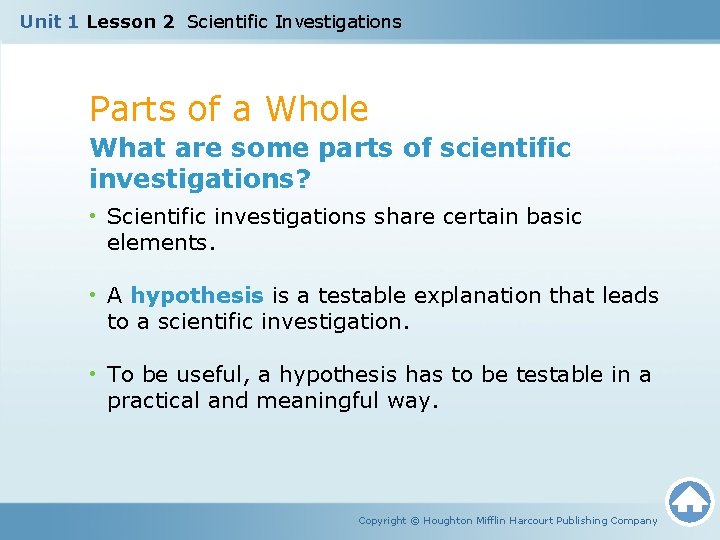 Unit 1 Lesson 2 Scientific Investigations

Parts of a Whole

What are some parts of scientific investigations?

• Scientific investigations share certain basic elements.

• A hypothesis is a testable explanation that leads to a scientific investigation.

• To be useful, a hypothesis has to be testable in a practical and meaningful way.

Copyright © Houghton Mifflin Harcourt Publishing Company